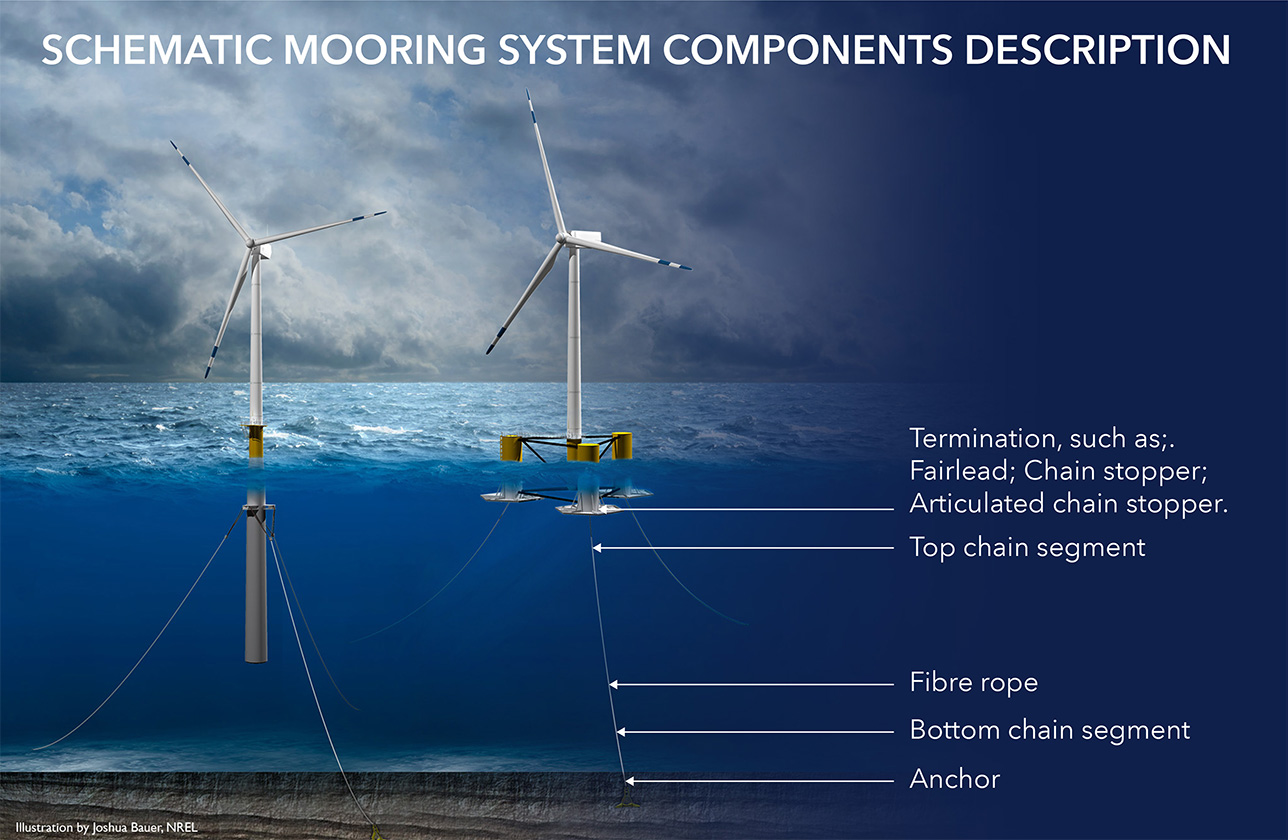 SCHEMATIC MOORING SYSTEM COMPONENTS DESCRIPTION

Termination, such as;. Fairlead; Chain stopper; Articulated chain stopper.

Top chain segment

Fibre rope

Bottom chain segment

Anchor

Illustration by Joshua Bauer, NREL